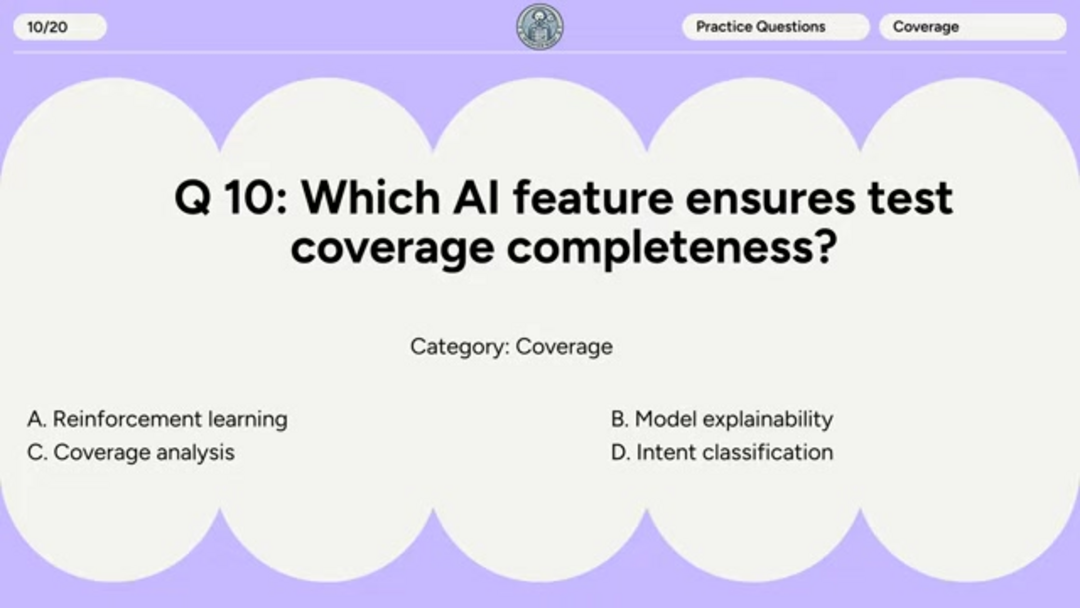 10/20

Practice Questions

Coverage

Q 10: Which AI feature ensures test coverage completeness?

Category: Coverage

A. Reinforcement learning

B. Model explainability

C. Coverage analysis

D. Intent classification